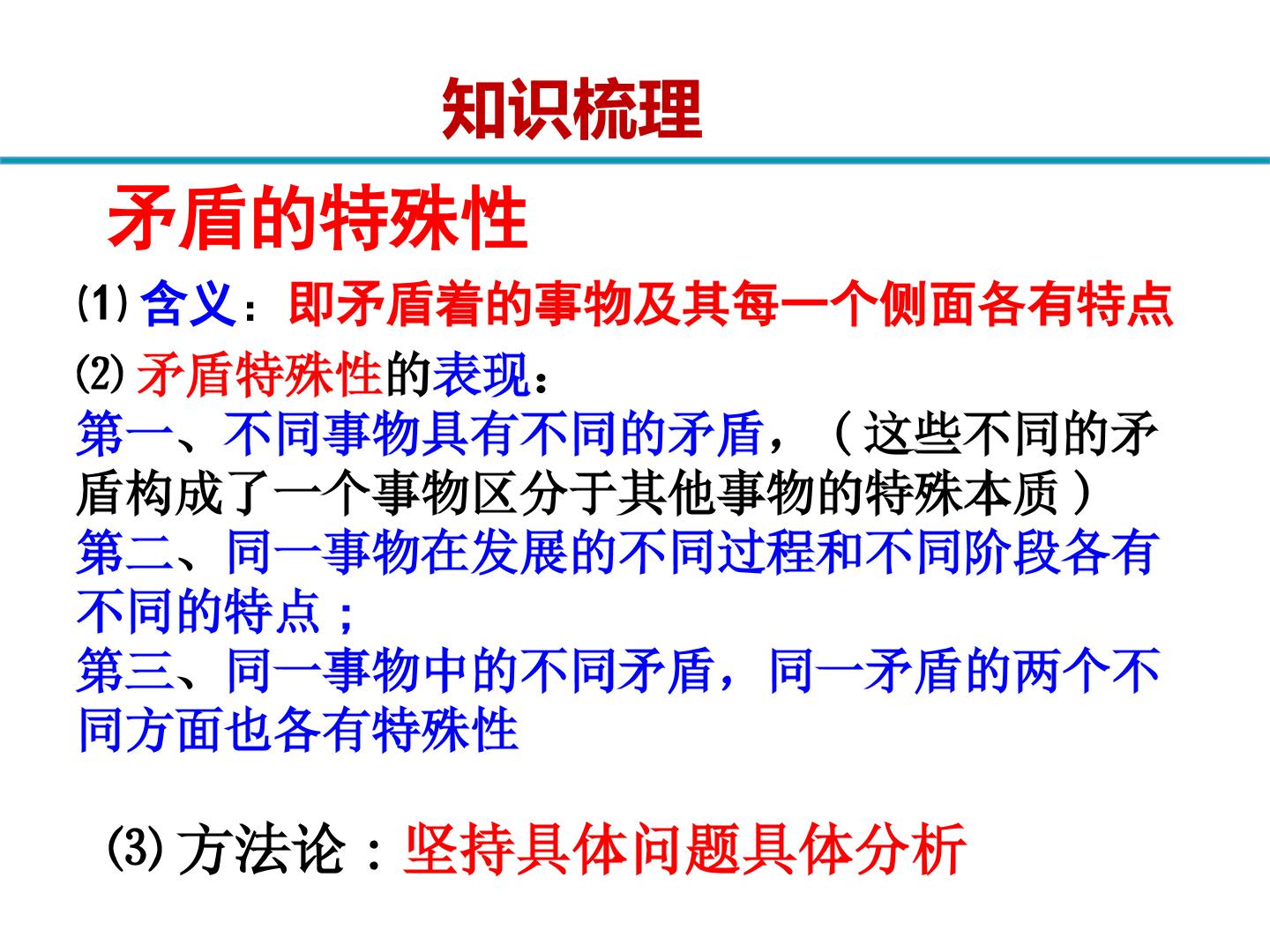 知识梳理

矛盾的特殊性

⑴含义：即矛盾着的事物及其每一个侧面各有特点

⑵矛盾特殊性的表现：
第一、不同事物具有不同的矛盾，（这些不同的矛盾构成了一个事物区分于其他事物的特殊本质）
第二、同一事物在发展的不同过程和不同阶段各有不同的特点；
第三、同一事物中的不同矛盾，同一矛盾的两个不同方面也各有特殊性

⑶方法论：坚持具体问题具体分析